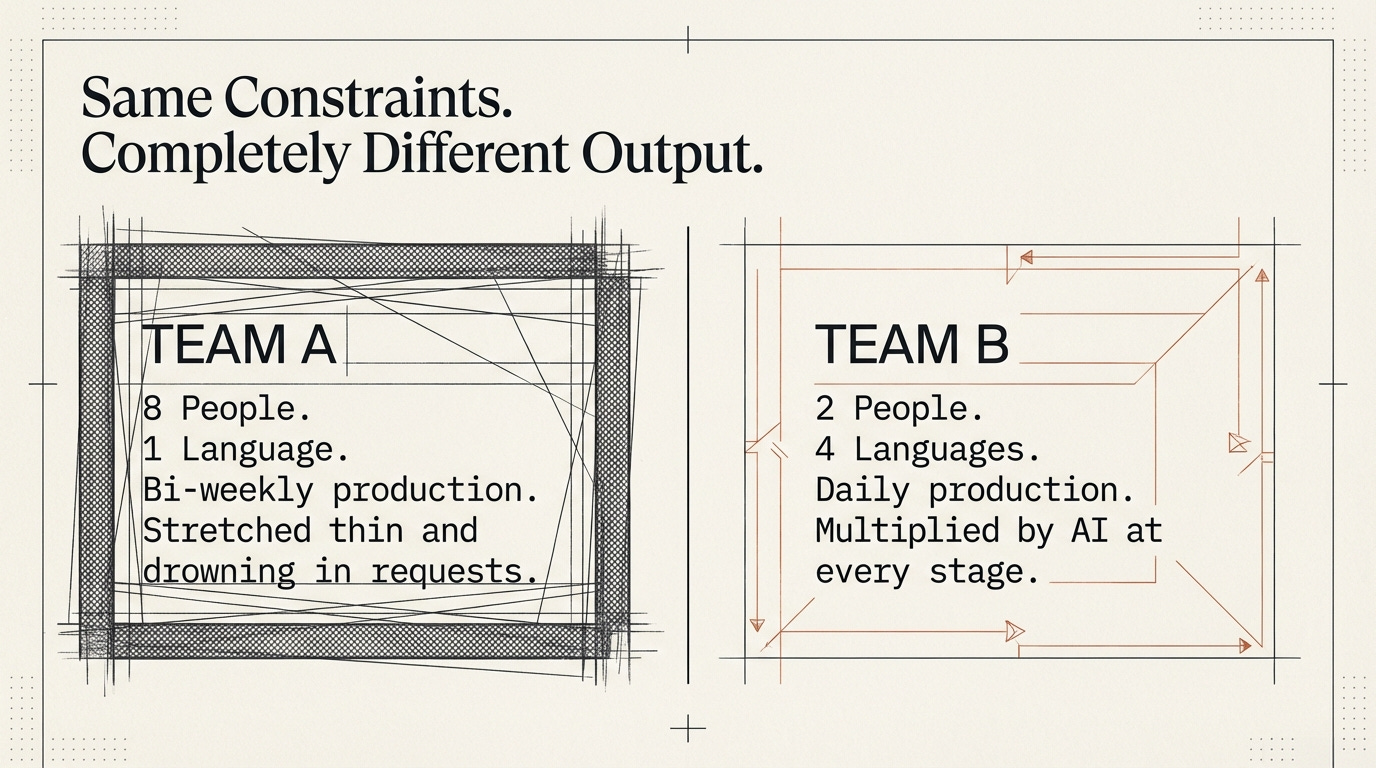 Same Constraints.
Completely Different Output.

TEAM A

8 People.
1 Language.
Bi-weekly production.
Stretched thin and drowning in requests.

TEAM B

2 People.
4 Languages.
Daily production.
Multiplied by AI at every stage.